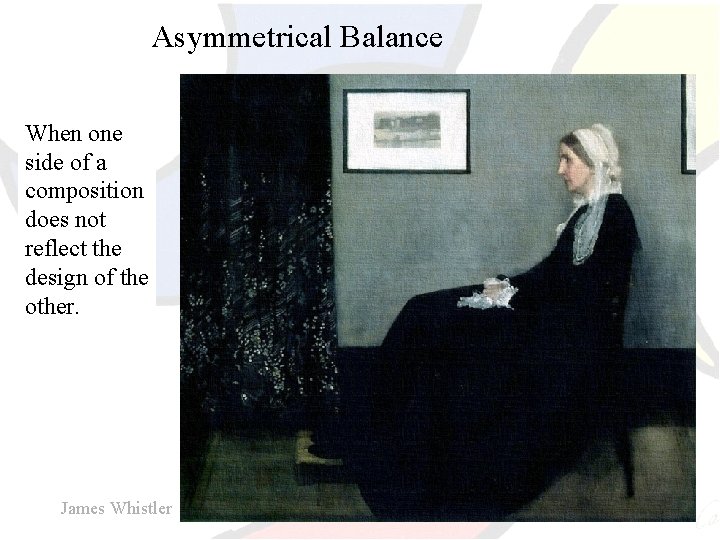 Asymmetrical Balance

When one side of a composition does not reflect the design of the other.

James Whistler